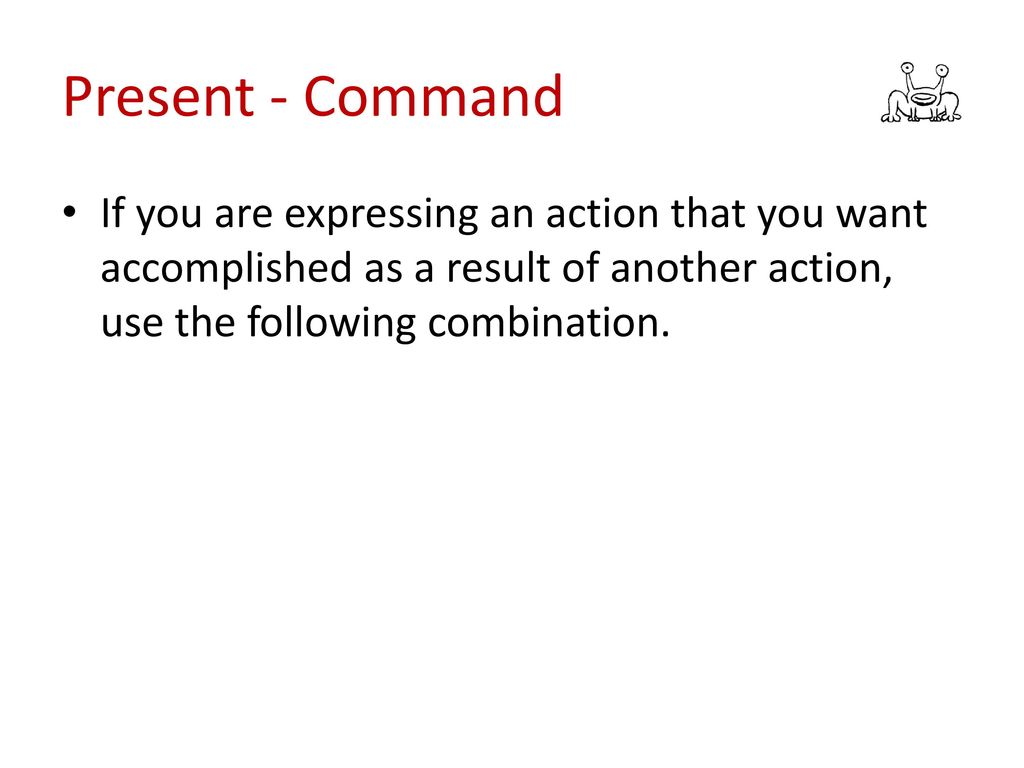 Present - Command

• If you are expressing an action that you want accomplished as a result of another action, use the following combination.